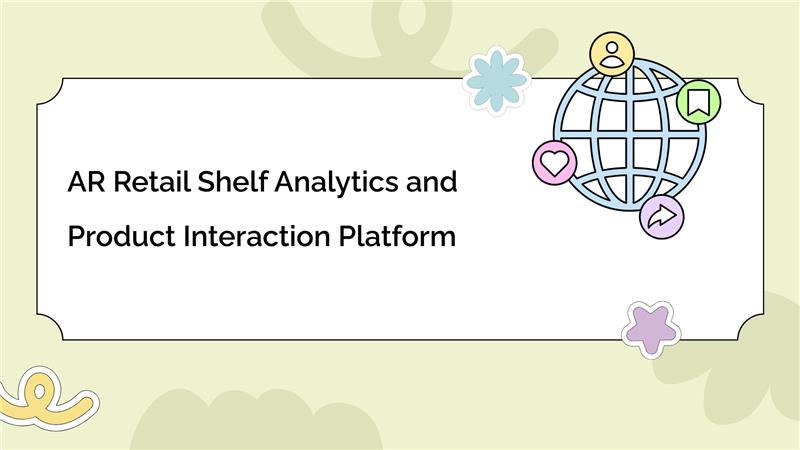 AR Retail Shelf Analytics and Product Interaction Platform